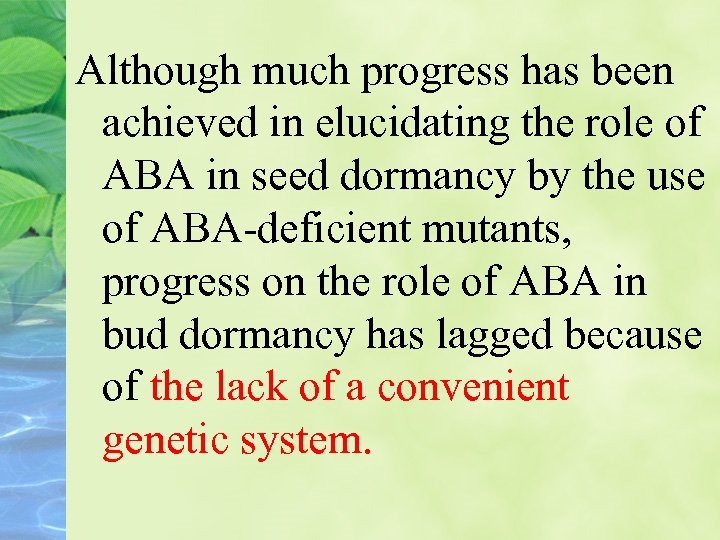 Although much progress has been achieved in elucidating the role of ABA in seed dormancy by the use of ABA-deficient mutants, progress on the role of ABA in bud dormancy has lagged because of the lack of a convenient genetic system.